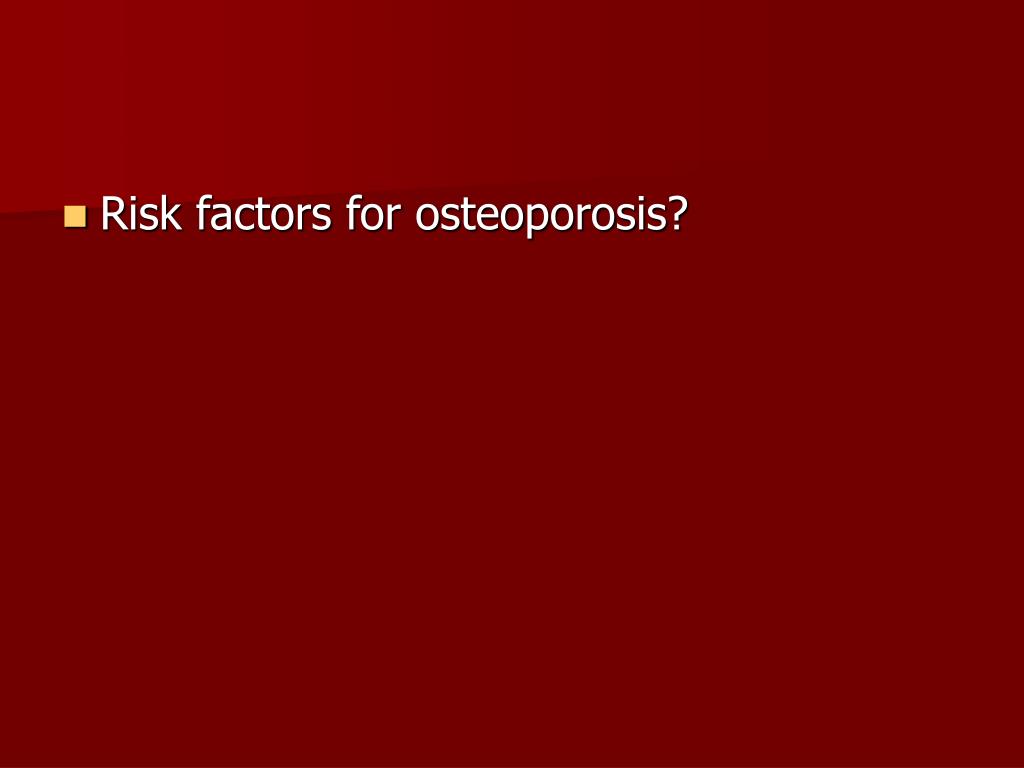 Risk factors for osteoporosis?